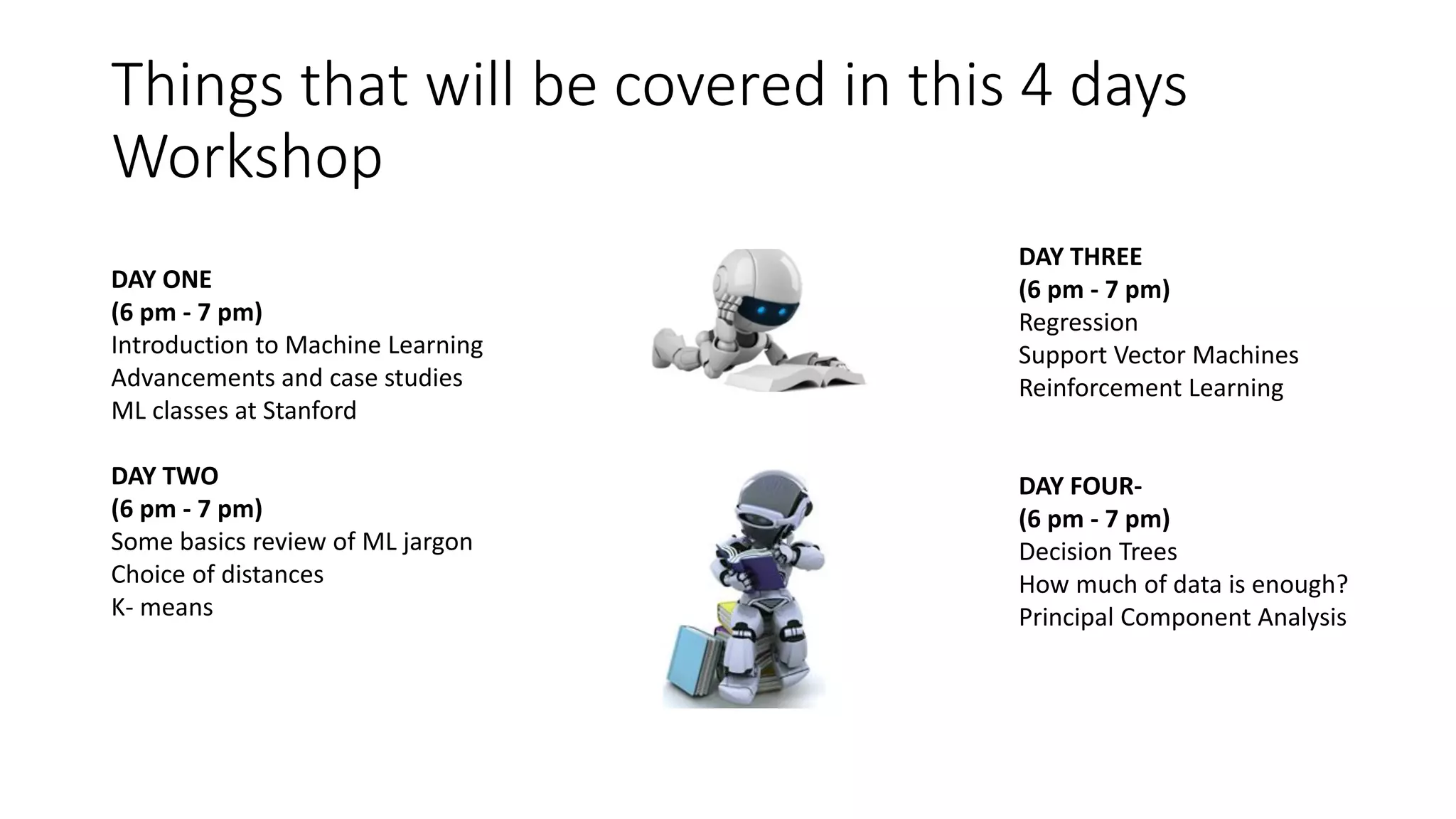 Things that will be covered in this 4 days Workshop

DAY ONE
(6 pm - 7 pm)
Introduction to Machine Learning
Advancements and case studies
ML classes at Stanford

DAY TWO
(6 pm - 7 pm)
Some basics review of ML jargon
Choice of distances
K- means

DAY THREE
(6 pm - 7 pm)
Regression
Support Vector Machines
Reinforcement Learning

DAY FOUR-
(6 pm - 7 pm)
Decision Trees
How much of data is enough?
Principal Component Analysis